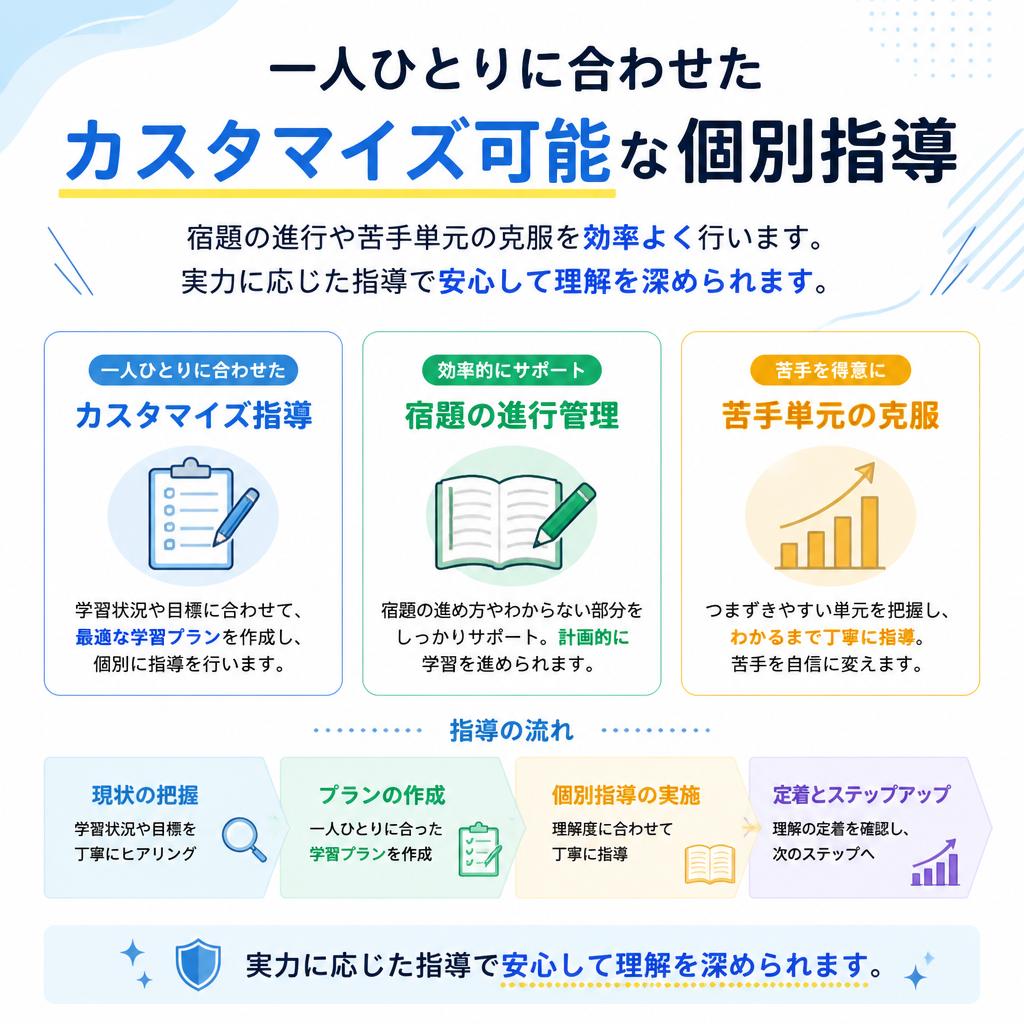 一人ひとりに合わせた
カスタマイズ可能な個別指導

宿題の進行や苦手単元の克服を効率よく行います。
実力に応じた指導で安心して理解を深められます。

一人ひとりに合わせた
カスタマイズ指導

学習状況や目標に合わせて、最適な学習プランを作成し、個別に指導を行います。

効率的にサポート
宿題の進行管理

宿題の進め方やわからない部分をしっかりサポート。計画的に学習を進められます。

苦手を得意に
苦手単元の克服

つまずきやすい単元を把握し、わかるまで丁寧に指導。苦手を自信に変えます。

指導の流れ

現状の把握
学習状況や目標を丁寧にヒアリング

プランの作成
一人ひとりに合った学習プランを作成

個別指導の実施
理解度に合わせて丁寧に指導

定着とステップアップ
理解の定着を確認し、次のステップへ

実力に応じた指導で安心して理解を深められます。